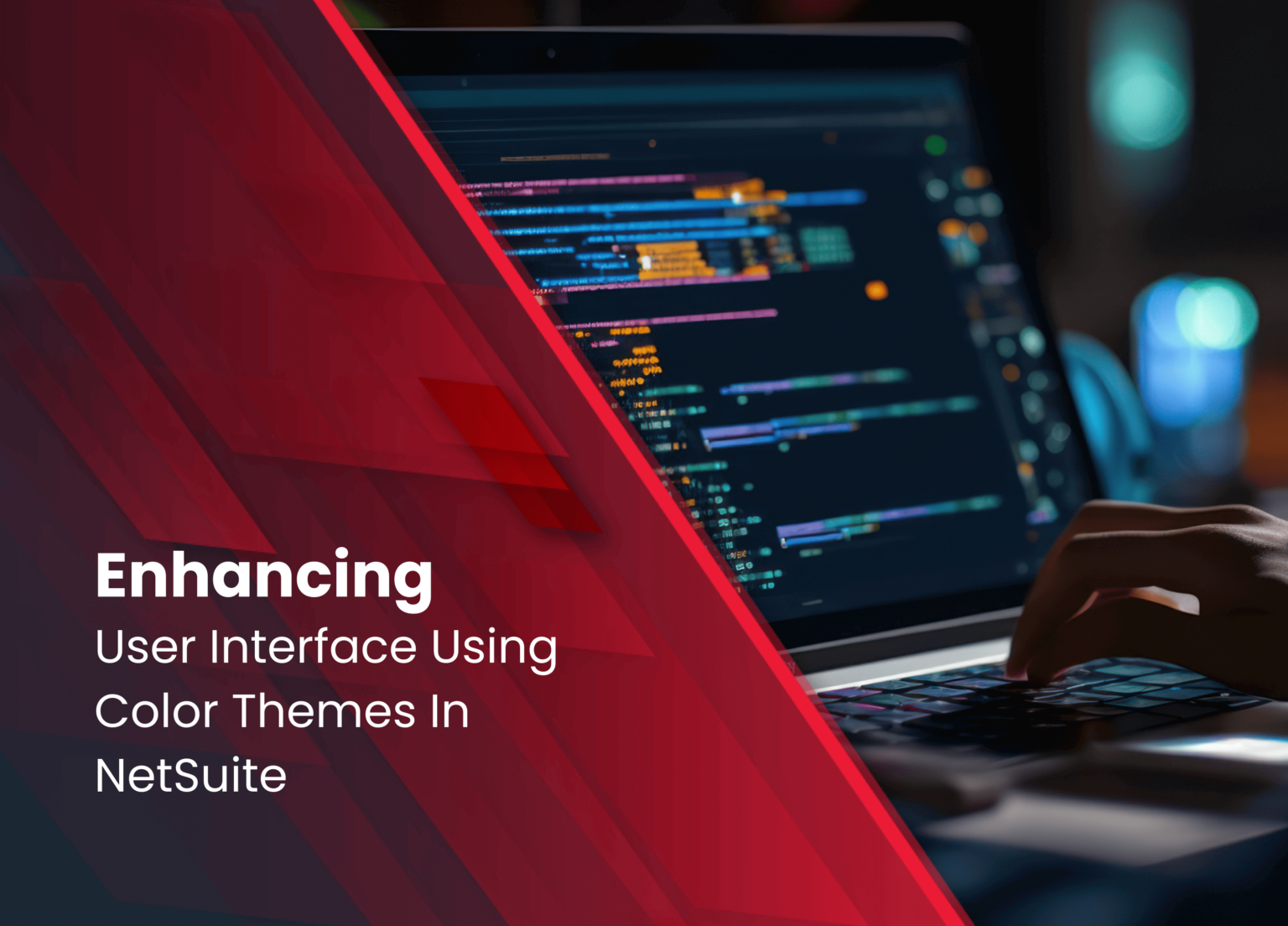 Enhancing
User Interface Using Color Themes In NetSuite